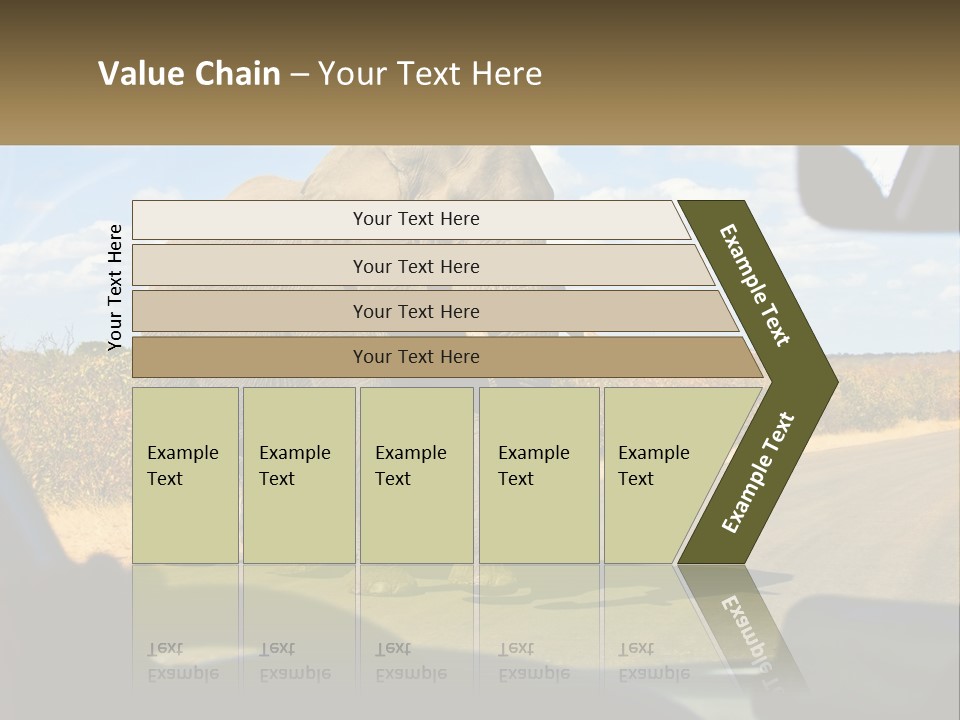 Value Chain – Your Text Here

Your Text Here

Your Text Here

Your Text Here

Your Text Here

Your Text Here

Example Text

Example Text

Example Text

Example Text

Example Text

Example Text

Example Text